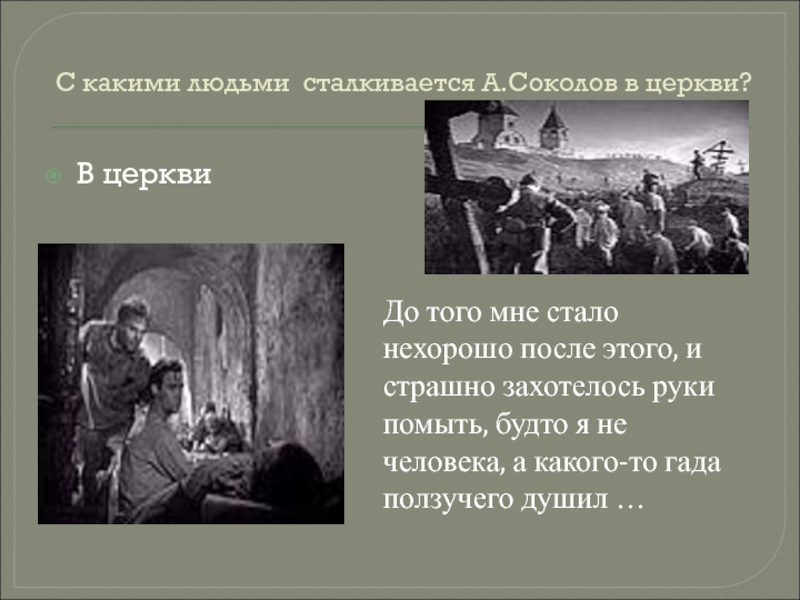 С какими людьми сталкивается А.Соколов в церкви?

В церкви

До того мне стало нехорошо после этого, и страшно захотелось руки помыть, будто я не человека, а какого-то гада ползучего душил …